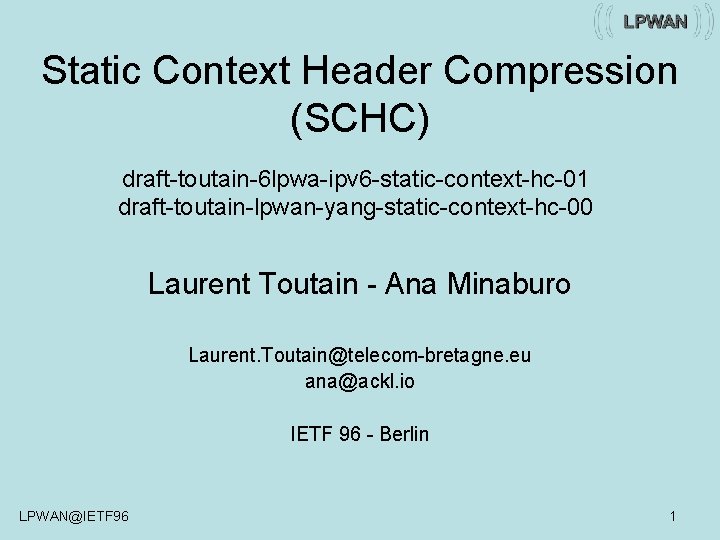 LPWAN

Static Context Header Compression (SCHC)

draft-toutain-6lpwa-ipv6-static-context-hc-01
draft-toutain-lpwan-yang-static-context-hc-00

Laurent Toutain - Ana Minaburo

Laurent.Toutain@telecom-bretagne.eu
ana@ackl.io

IETF 96 - Berlin

LPWAN@IETF96

1